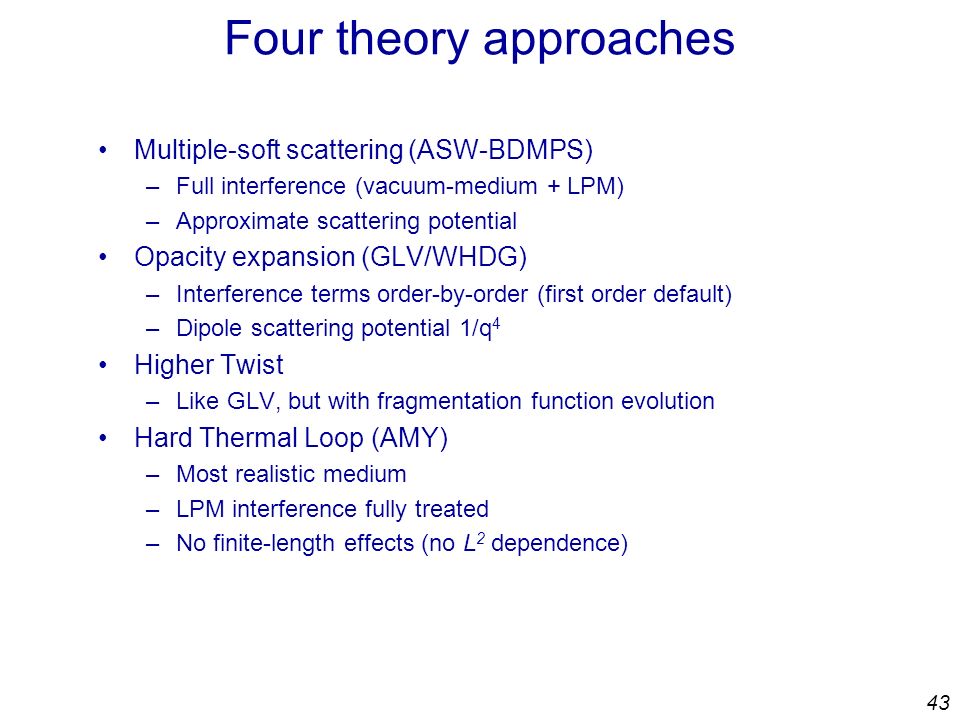 Four theory approaches

• Multiple-soft scattering (ASW-BDMPS)
– Full interference (vacuum-medium + LPM)
– Approximate scattering potential
• Opacity expansion (GLV/WHDG)
– Interference terms order-by-order (first order default)
– Dipole scattering potential $1/q^4$
• Higher Twist
– Like GLV, but with fragmentation function evolution
• Hard Thermal Loop (AMY)
– Most realistic medium
– LPM interference fully treated
– No finite-length effects (no $L^2$ dependence)

43